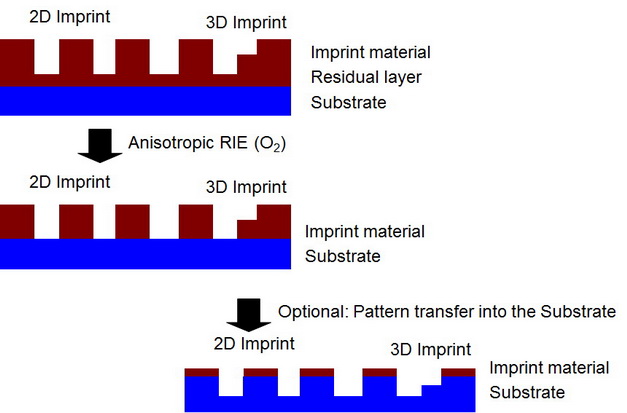 2D Imprint

3D Imprint

Imprint material

Residual layer

Substrate

Anisotropic RIE ($O_2$)

2D Imprint

3D Imprint

Imprint material

Substrate

Optional: Pattern transfer into the Substrate

2D Imprint

3D Imprint

Imprint material

Substrate